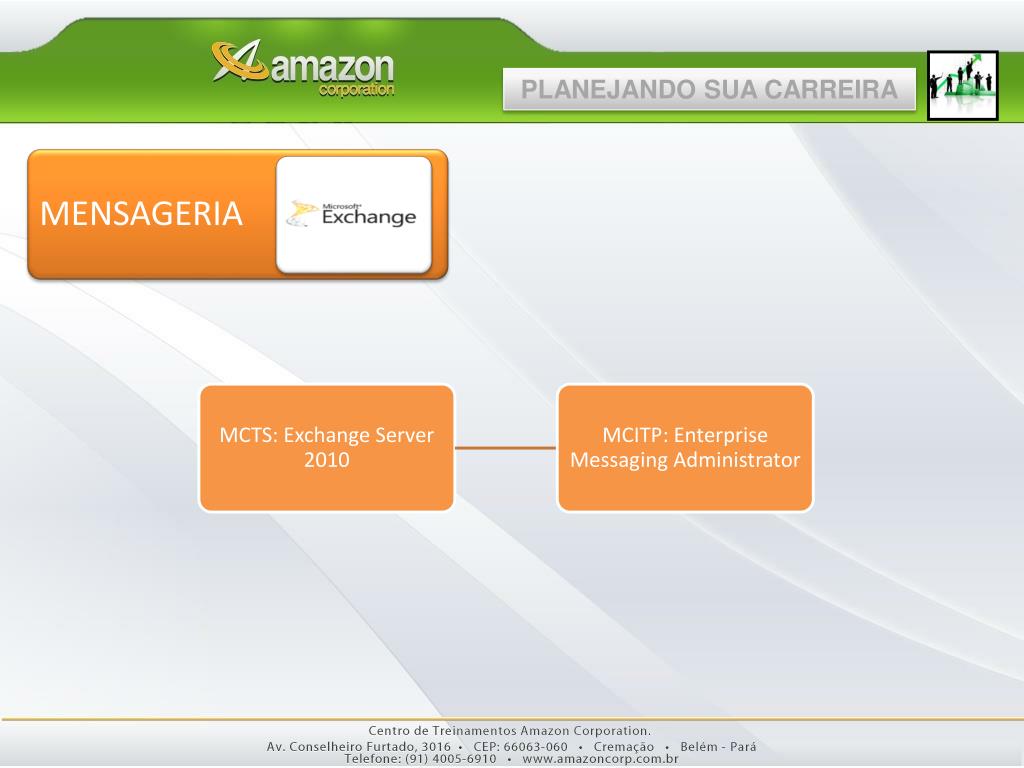 amazon
corporation

PLANEJANDO SUA CARREIRA

MENSAGERIA

Microsoft Exchange

MCTS: Exchange Server 2010

MCITP: Enterprise Messaging Administrator

Centro de Treinamentos Amazon Corporation.
Av. Conselheiro Furtado, 3016 • CEP: 66063-060 • Cremação • Belém - Pará
Telefone: (91) 4005-6910 • www.amazoncorp.com.br